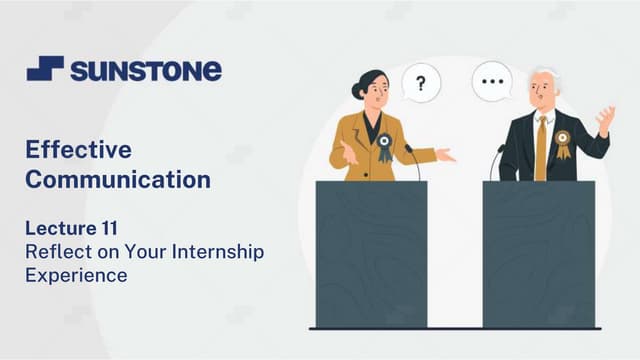 SUNSTONE

Effective Communication

Lecture 11
Reflect on Your Internship Experience

?

...